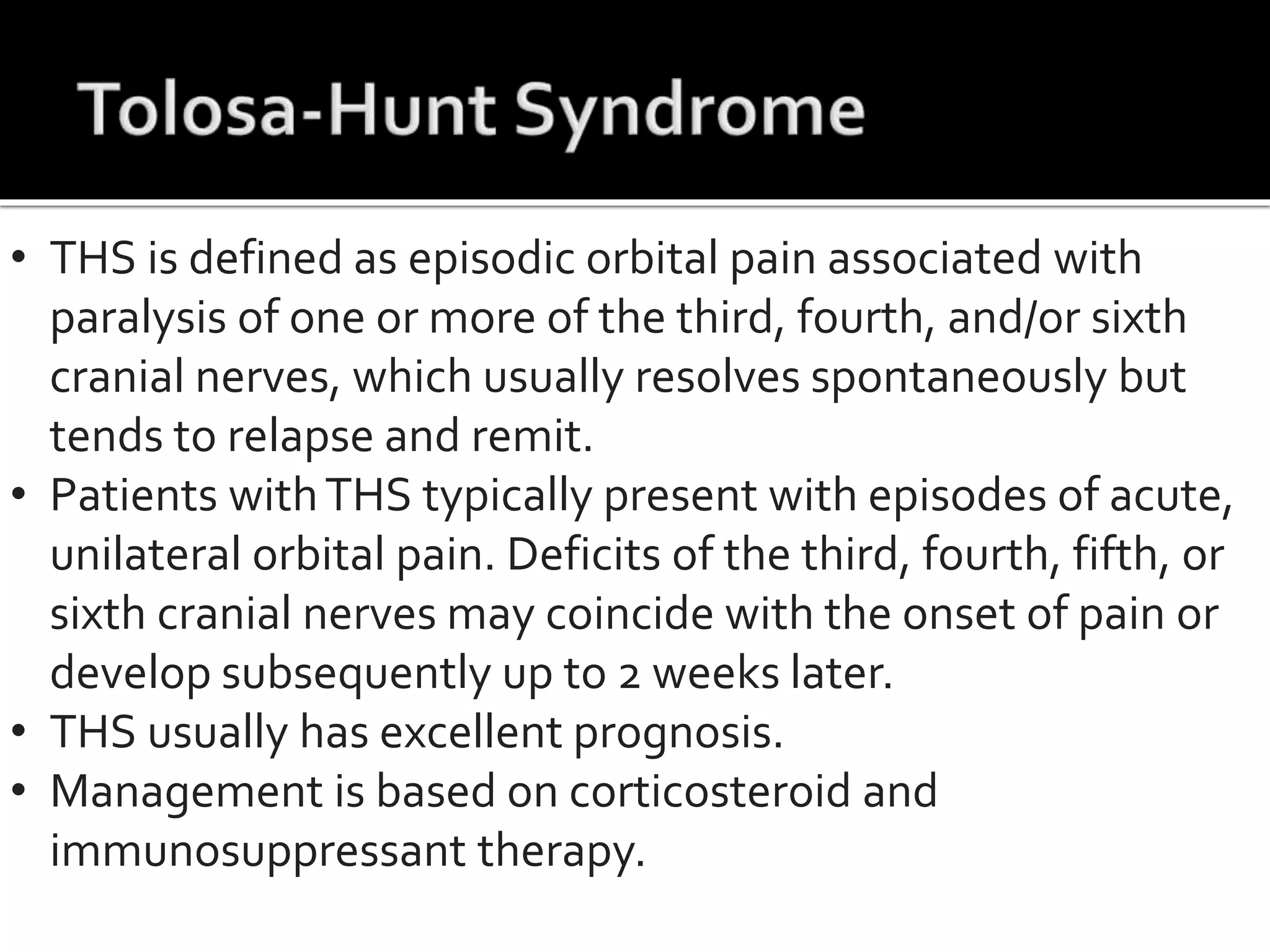 Tolosa-Hunt Syndrome

• THS is defined as episodic orbital pain associated with paralysis of one or more of the third, fourth, and/or sixth cranial nerves, which usually resolves spontaneously but tends to relapse and remit.
• Patients with THS typically present with episodes of acute, unilateral orbital pain. Deficits of the third, fourth, fifth, or sixth cranial nerves may coincide with the onset of pain or develop subsequently up to 2 weeks later.
• THS usually has excellent prognosis.
• Management is based on corticosteroid and immunosuppressant therapy.